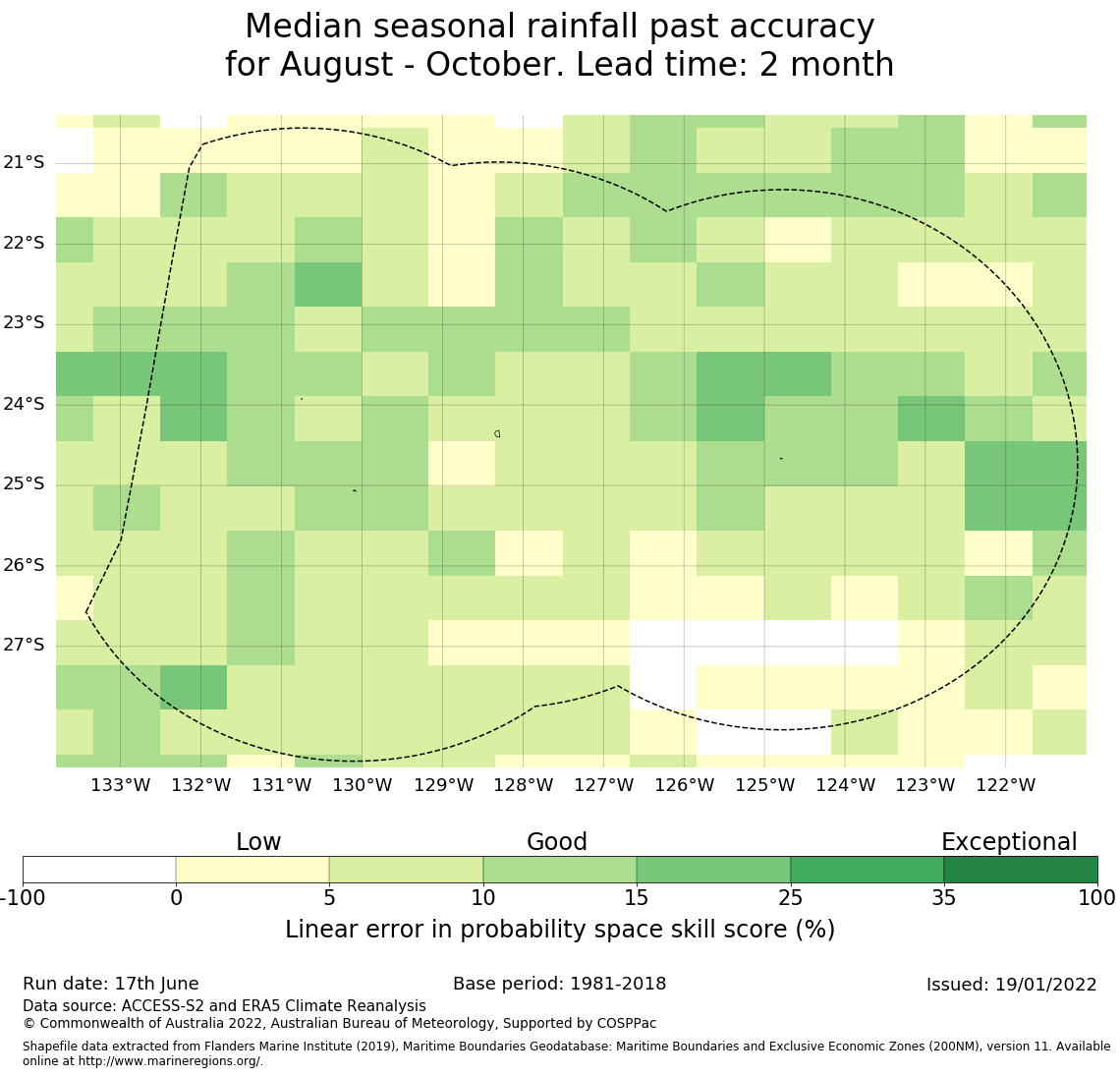 Median seasonal rainfall past accuracy
for August - October. Lead time: 2 month

21°S
22°S
23°S
24°S
25°S
26°S
27°S

133°W 132°W 131°W 130°W 129°W 128°W 127°W 126°W 125°W 124°W 123°W 122°W

Low
Good
Exceptional

-100 0 5 10 15 25 35 100

Linear error in probability space skill score (%)

Run date: 17th June
Base period: 1981-2018
Issued: 19/01/2022

Data source: ACCESS-S2 and ERA5 Climate Reanalysis
© Commonwealth of Australia 2022, Australian Bureau of Meteorology, Supported by COSPPac

Shapefile data extracted from Flanders Marine Institute (2019), Maritime Boundaries Geodatabase: Maritime Boundaries and Exclusive Economic Zones (200NM), version 11. Available online at http://www.marineregions.org/.